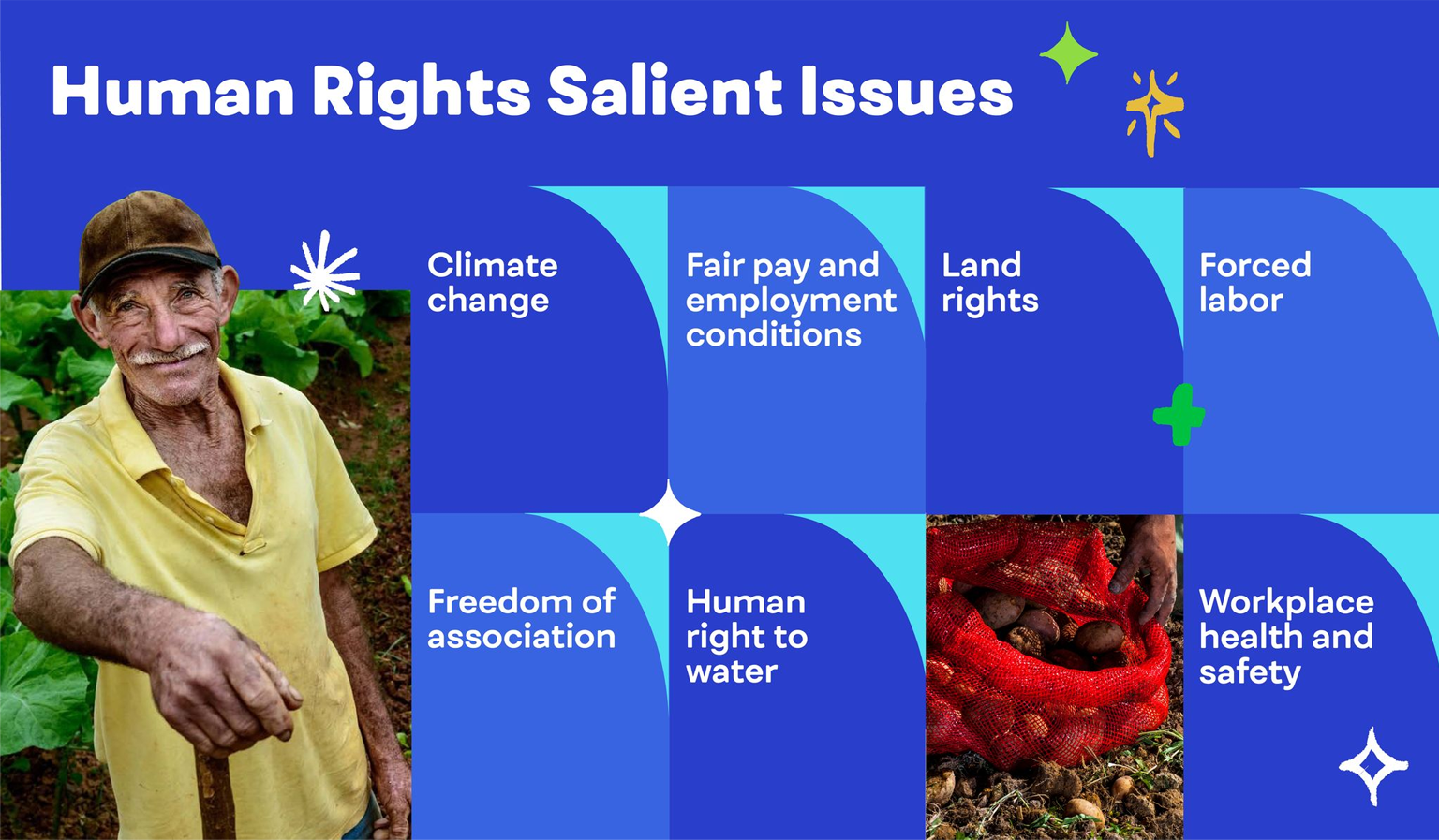 Human Rights Salient Issues

Climate change

Fair pay and employment conditions

Land rights

Forced labor

Freedom of association

Human right to water

Workplace health and safety